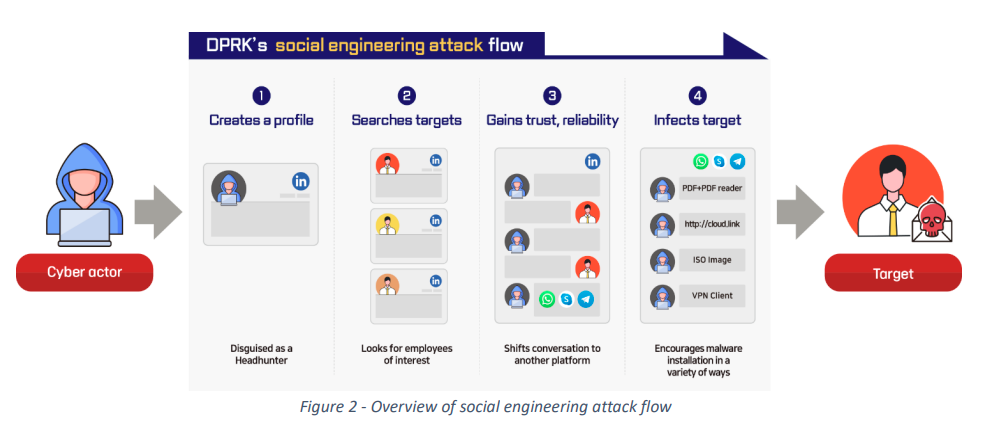 DPRK's social engineering attack flow

Cyber actor

1
Creates a profile

in

Disguised as a Headhunter

2
Searches targets

in

in

in

Looks for employees of interest

3
Gains trust, reliability

in

Shifts conversation to another platform

4
Infects target

PDF+PDF reader

http://cloud.link

ISO image

VPN Client

Encourages malware installation in a variety of ways

Target

Figure 2 - Overview of social engineering attack flow